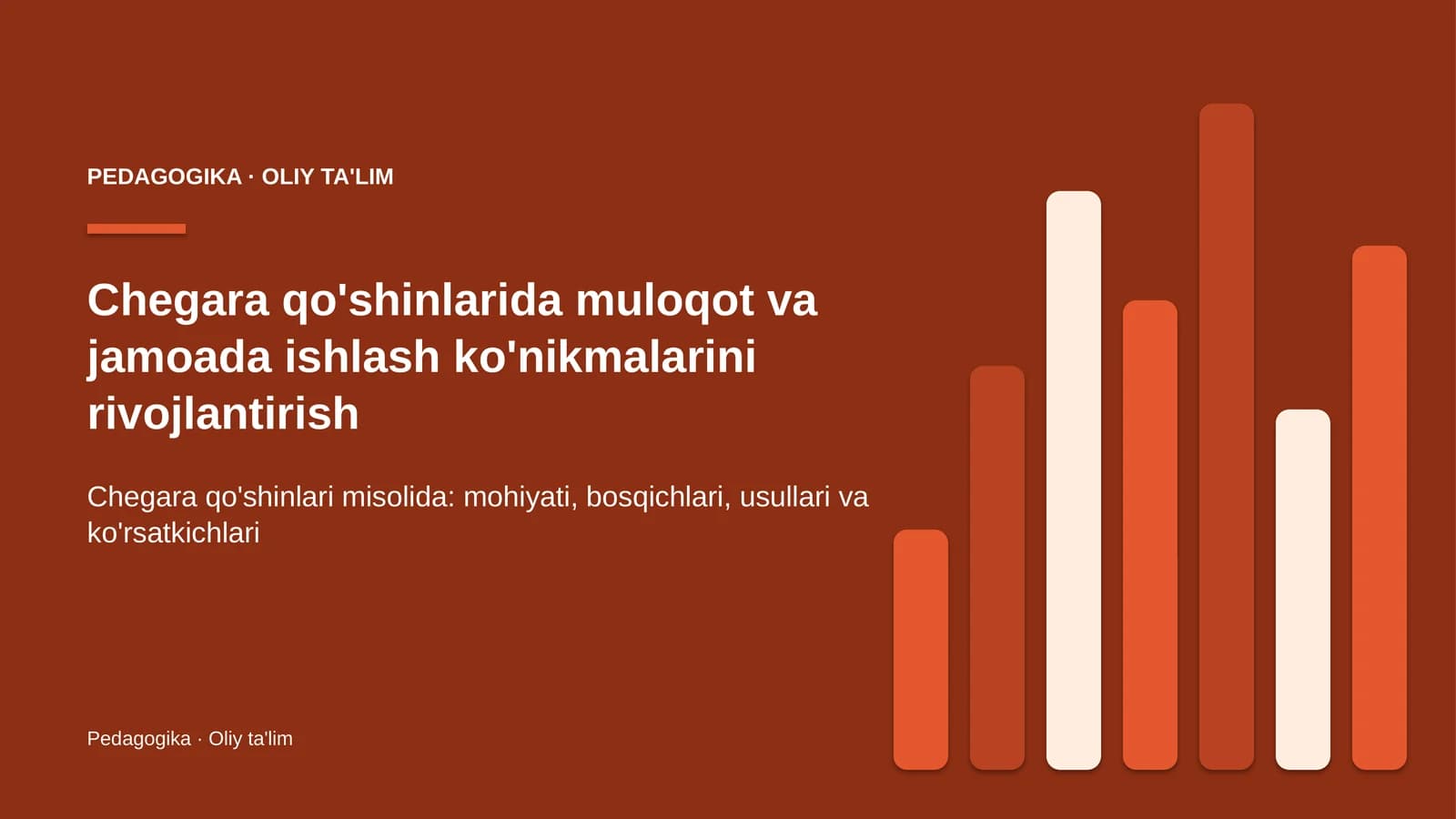 PEDAGOGIKA · OLIY TA'LIM

Chegara qo'shinlarida muloqot va jamoada ishlash ko'nikmalarini rivojlantirish

Chegara qo'shinlari misolida: mohiyati, bosqichlari, usullari va ko'rsatkichlari

Pedagogika · Oliy ta'lim